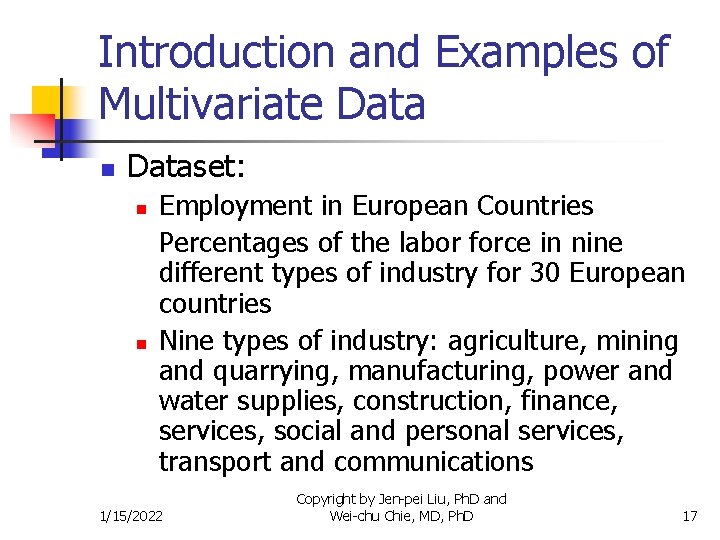 Introduction and Examples of Multivariate Data

Dataset:

Employment in European Countries

Percentages of the labor force in nine different types of industry for 30 European countries

Nine types of industry: agriculture, mining and quarrying, manufacturing, power and water supplies, construction, finance, services, social and personal services, transport and communications

1/15/2022

Copyright by Jen-pei Liu, PhD and Wei-chu Chie, MD, PhD

17